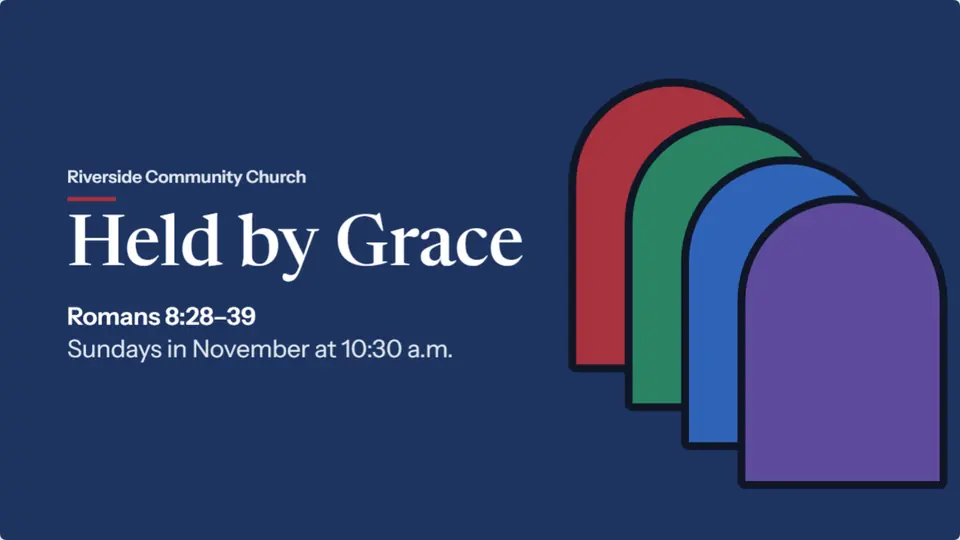 Riverside Community Church

Held by Grace

Romans 8:28–39

Sundays in November at 10:30 a.m.